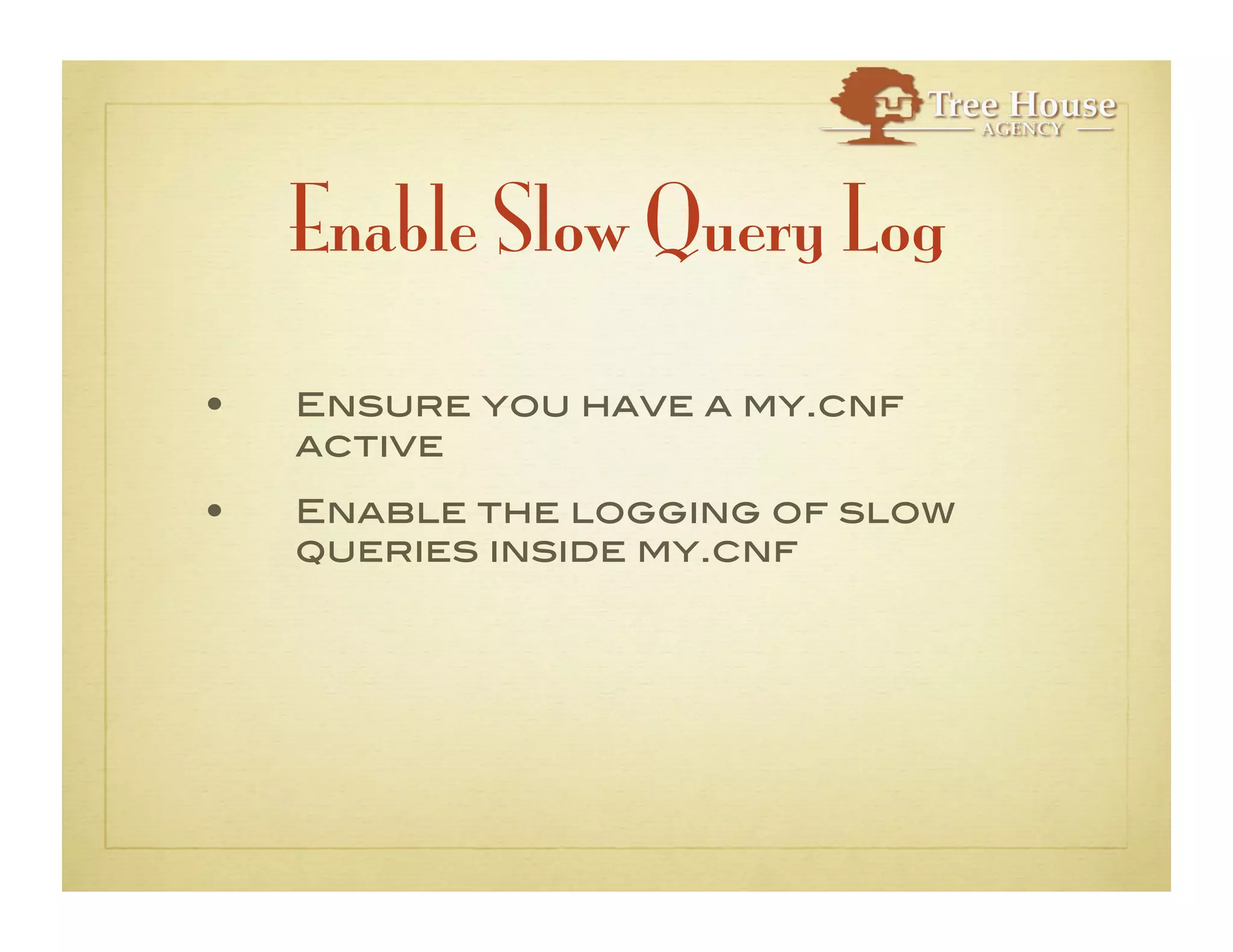 Tree House
AGENCY

Enable Slow Query Log

• Ensure you have a my.cnf active

• Enable the logging of slow queries inside my.cnf